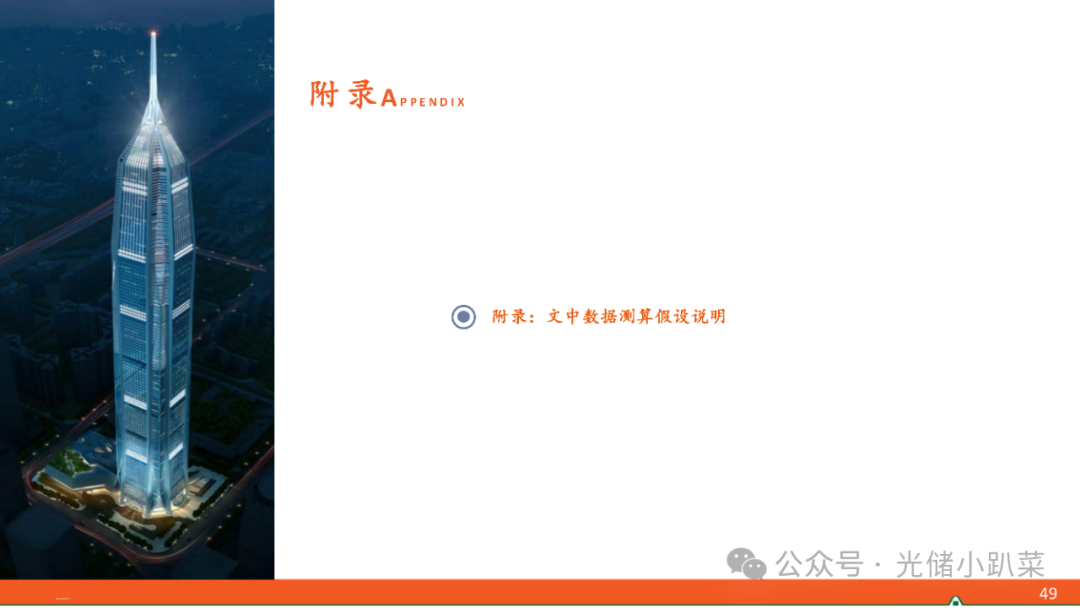 附录APPENDIX

附录：文中数据测算假设说明

公众号 · 光储小趴菜

49